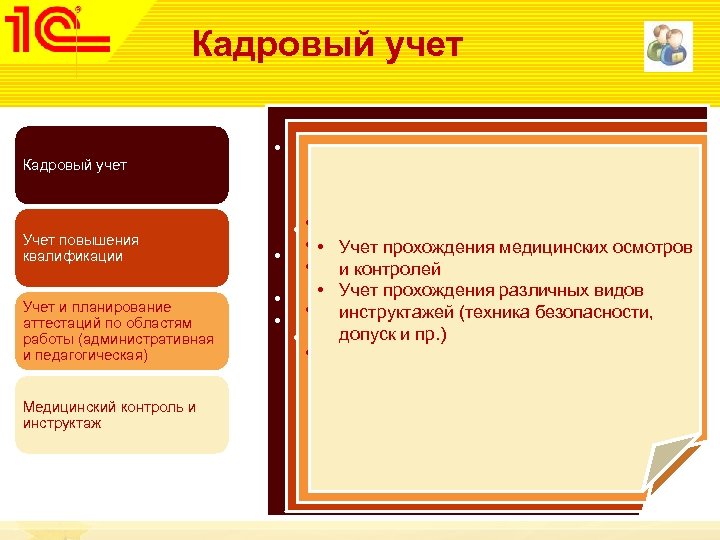 1С

Кадровый учет

Кадровый учет

Учет повышения квалификации

Учет и планирование аттестаций по областям работы (административная и педагогическая)

Медицинский контроль и инструктаж

• Учет прохождения медицинских осмотров и контролей
• Учет прохождения различных видов инструктажей (техника безопасности, допуск и пр.)